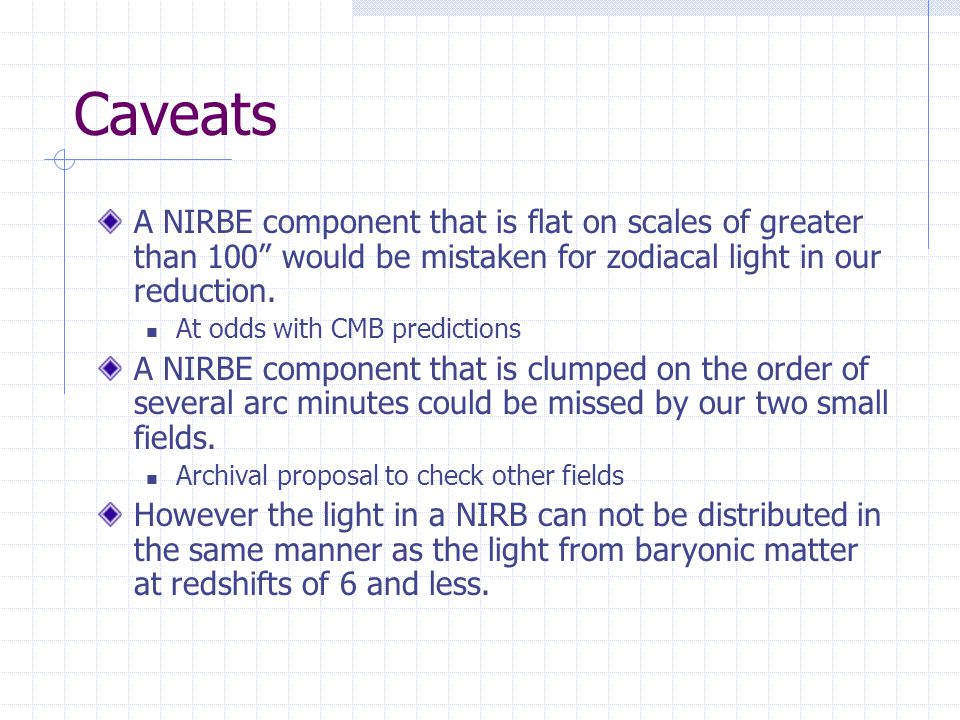 Caveats

A NIRBE component that is flat on scales of greater than 100” would be mistaken for zodiacal light in our reduction.

At odds with CMB predictions

A NIRBE component that is clumped on the order of several arc minutes could be missed by our two small fields.

Archival proposal to check other fields

However the light in a NIRB can not be distributed in the same manner as the light from baryonic matter at redshifts of 6 and less.